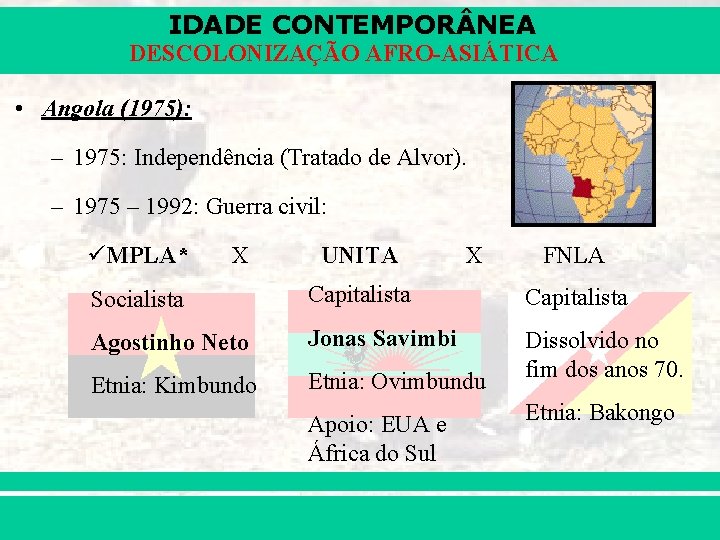 IDADE CONTEMPORÂNEA
DESCOLONIZAÇÃO AFRO-ASIÁTICA

• Angola (1975):

– 1975: Independência (Tratado de Alvor).

– 1975 – 1992: Guerra civil:

✓MPLA* X UNITA X FNLA

Socialista

Agostinho Neto

Etnia: Kimbundo

Capitalista

Jonas Savimbi

Etnia: Ovimbundu

Apoio: EUA e África do Sul

Capitalista

Dissolvido no fim dos anos 70.

Etnia: Bakongo